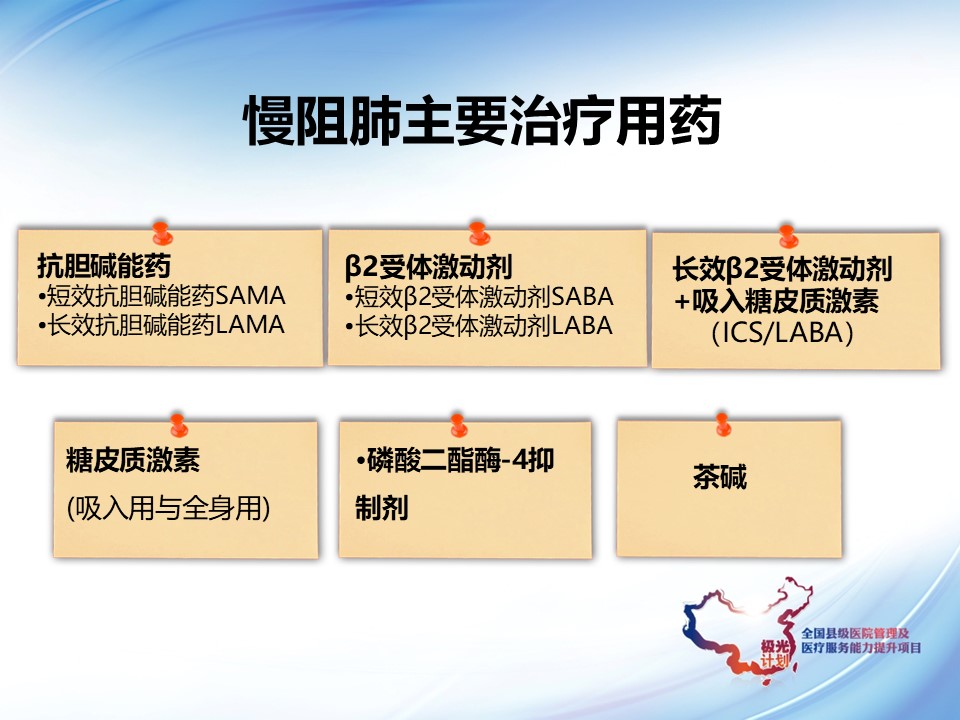 慢阻肺主要治疗用药

抗胆碱能药
•短效抗胆碱能药SAMA
•长效抗胆碱能药LAMA

β2受体激动剂
•短效β2受体激动剂SABA
•长效β2受体激动剂LABA

长效β2受体激动剂
+吸入糖皮质激素
（ICS/LABA）

糖皮质激素
(吸入用与全身用)

•磷酸二酯酶-4抑制剂

茶碱

极光计划
全国县级医院管理及医疗服务能力提升项目